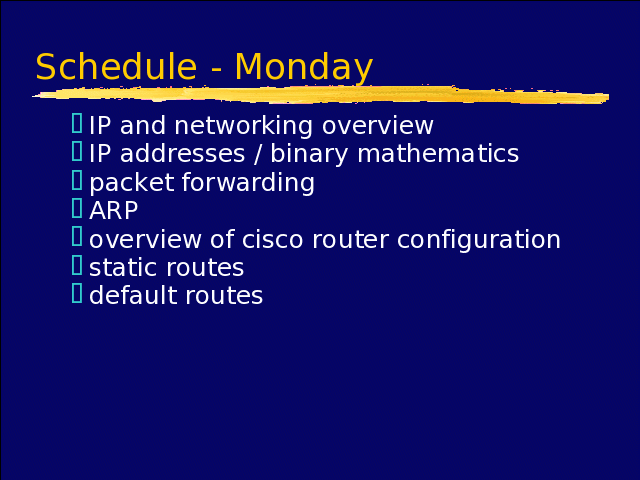 Schedule - Monday

- IP and networking overview
- IP addresses / binary mathematics
- packet forwarding
- ARP
- overview of cisco router configuration
- static routes
- default routes